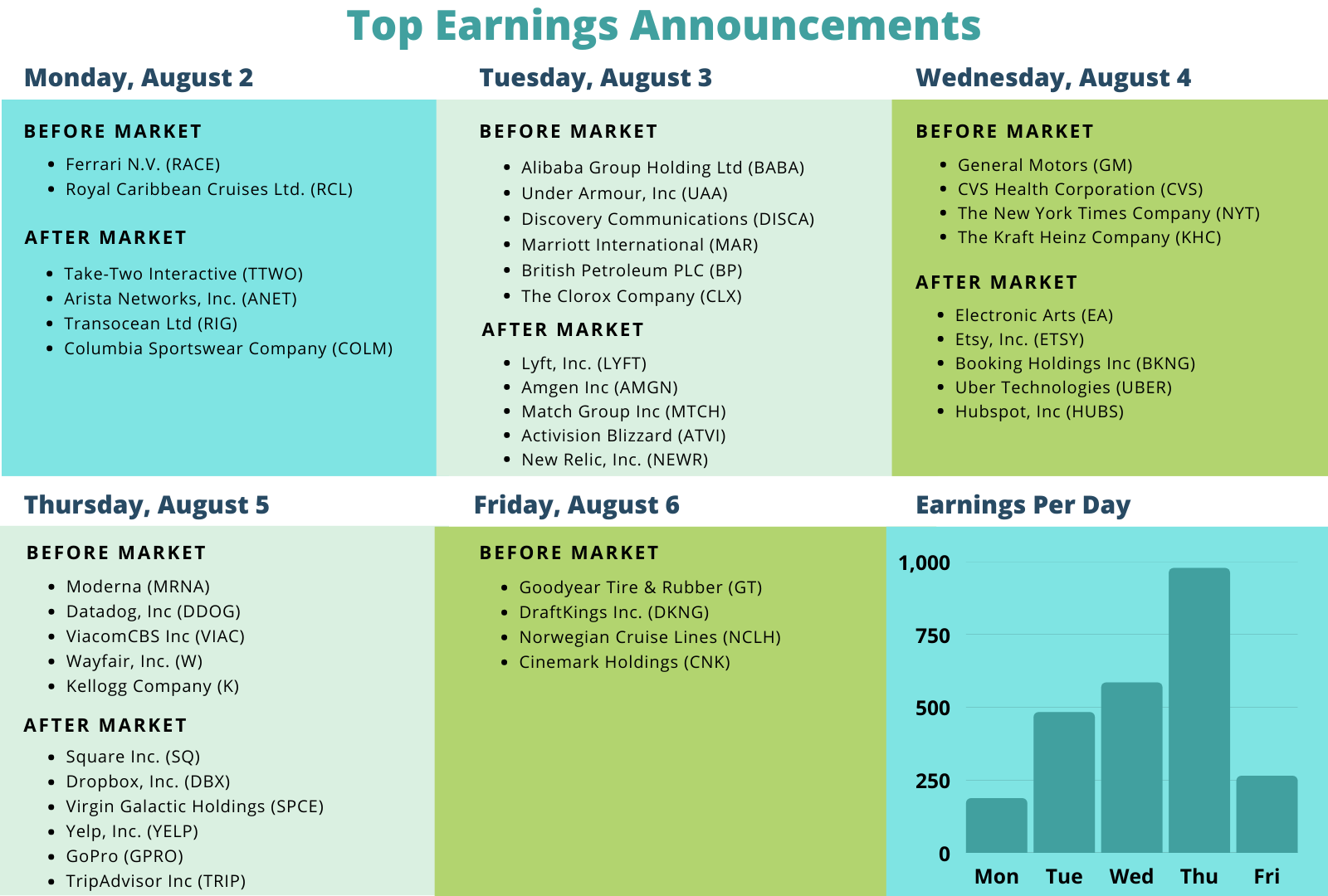 Top Earnings Announcements

Monday, August 2

BEFORE MARKET

- Ferrari N.V. (RACE)
- Royal Caribbean Cruises Ltd. (RCL)

AFTER MARKET

- Take-Two Interactive (TTWO)
- Arista Networks, Inc. (ANET)
- Transocean Ltd (RIG)
- Columbia Sportswear Company (COLM)

Tuesday, August 3

BEFORE MARKET

- Alibaba Group Holding Ltd (BABA)
- Under Armour, Inc (UAA)
- Discovery Communications (DISCA)
- Marriott International (MAR)
- British Petroleum PLC (BP)
- The Clorox Company (CLX)

AFTER MARKET

- Lyft, Inc. (LYFT)
- Amgen Inc (AMGN)
- Match Group Inc (MTCH)
- Activision Blizzard (ATVI)
- New Relic, Inc. (NEWR)

Wednesday, August 4

BEFORE MARKET

- General Motors (GM)
- CVS Health Corporation (CVS)
- The New York Times Company (NYT)
- The Kraft Heinz Company (KHC)

AFTER MARKET

- Electronic Arts (EA)
- Etsy, Inc. (ETSY)
- Booking Holdings Inc (BKNG)
- Uber Technologies (UBER)
- Hubspot, Inc (HUBS)

Thursday, August 5

BEFORE MARKET

- Moderna (MRNA)
- Datadog, Inc (DDOG)
- ViacomCBS Inc (VIAC)
- Wayfair, Inc. (W)
- Kellogg Company (K)

AFTER MARKET

- Square Inc. (SQ)
- Dropbox, Inc. (DBX)
- Virgin Galactic Holdings (SPCE)
- Yelp, Inc. (YELP)
- GoPro (GPRO)
- TripAdvisor Inc (TRIP)

Friday, August 6

BEFORE MARKET

- Goodyear Tire & Rubber (GT)
- DraftKings Inc. (DKNG)
- Norwegian Cruise Lines (NCLH)
- Cinemark Holdings (CNK)

Earnings Per Day

1,000
750
500
250
0
Mon Tue Wed Thu Fri